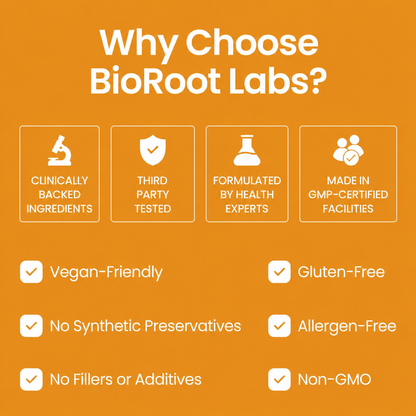 Why Choose BioRoot Labs?

CLINICALLY BACKED INGREDIENTS

THIRD PARTY TESTED

FORMULATED BY HEALTH EXPERTS

MADE IN GMP-CERTIFIED FACILITIES

Vegan-Friendly

No Synthetic Preservatives

No Fillers or Additives

Gluten-Free

Allergen-Free

Non-GMO